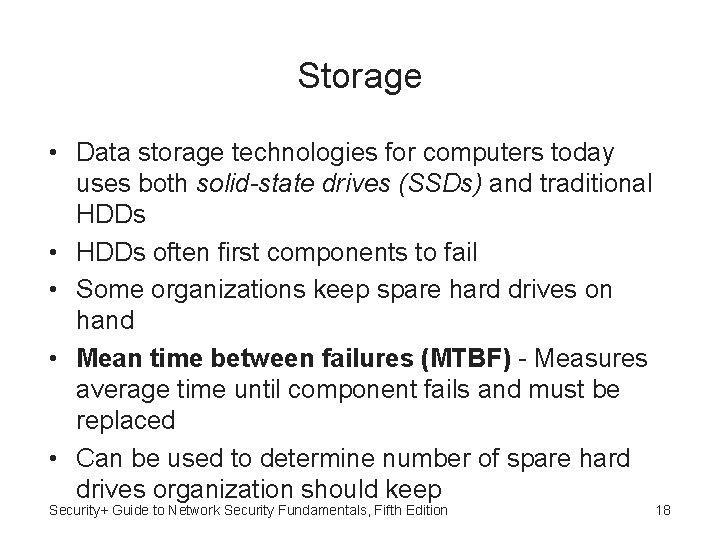 Storage

• Data storage technologies for computers today uses both solid-state drives (SSDs) and traditional HDDs
• HDDs often first components to fail
• Some organizations keep spare hard drives on hand
• Mean time between failures (MTBF) - Measures average time until component fails and must be replaced
• Can be used to determine number of spare hard drives organization should keep

Security+ Guide to Network Security Fundamentals, Fifth Edition 18